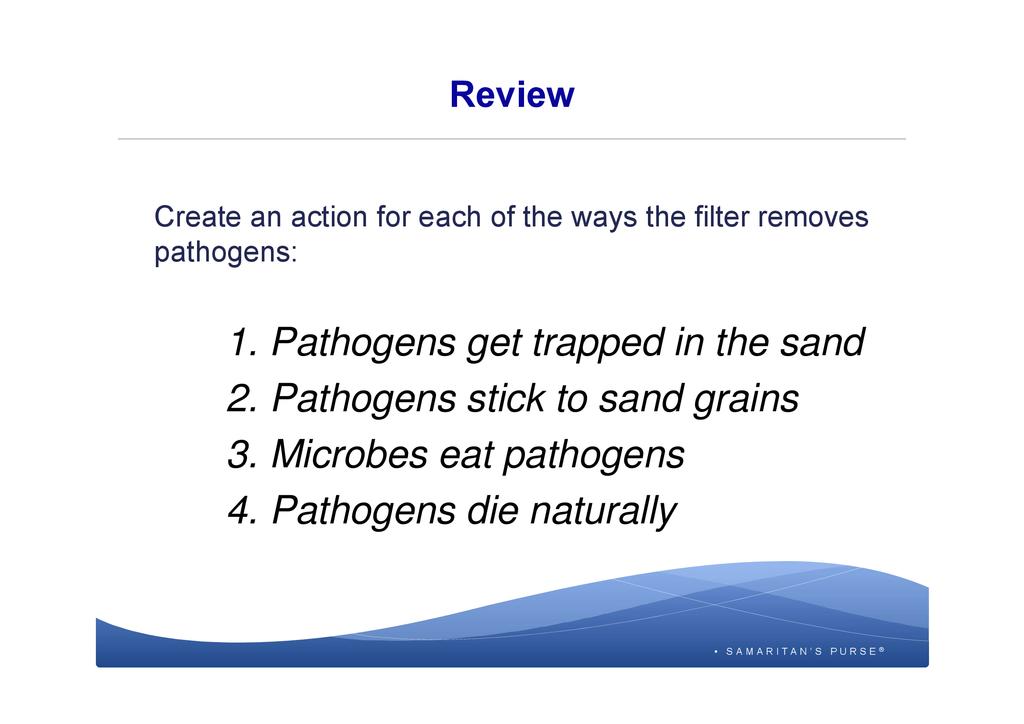 Review

Create an action for each of the ways the filter removes pathogens:

1. Pathogens get trapped in the sand
2. Pathogens stick to sand grains
3. Microbes eat pathogens
4. Pathogens die naturally

• SAMARITAN'S PURSE®